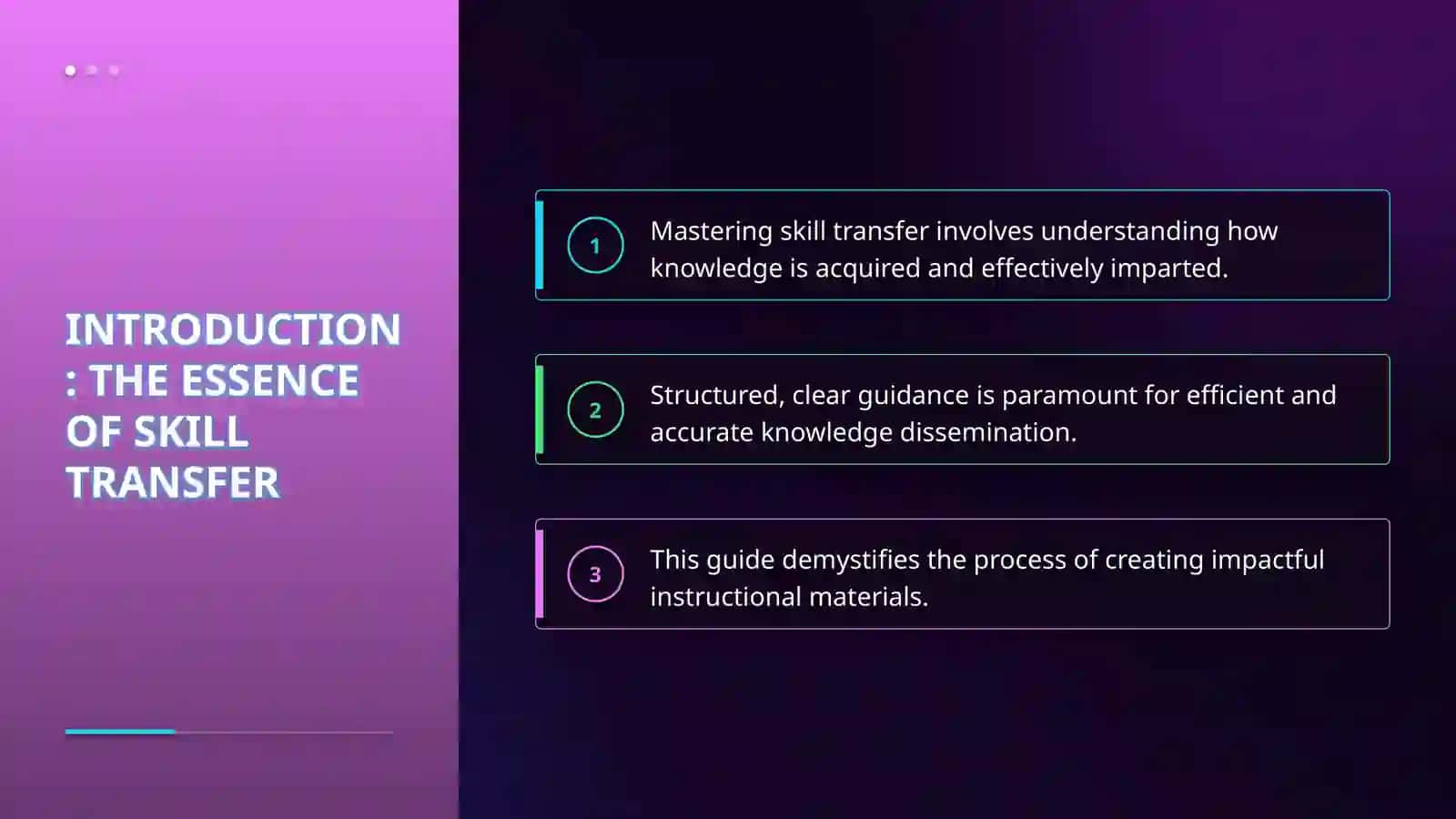 INTRODUCTION
: THE ESSENCE
OF SKILL
TRANSFER

1
Mastering skill transfer involves understanding how knowledge is acquired and effectively imparted.

2
Structured, clear guidance is paramount for efficient and accurate knowledge dissemination.

3
This guide demystifies the process of creating impactful instructional materials.